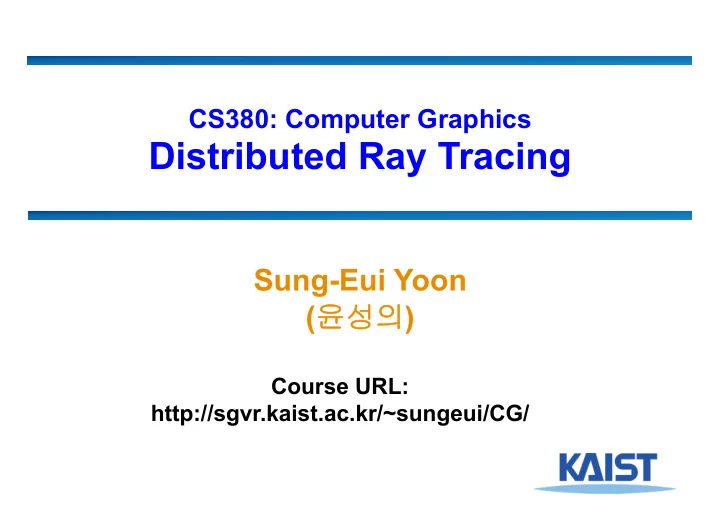 CS380: Computer Graphics
Distributed Ray Tracing

Sung-Eui Yoon
(윤성의)

Course URL:
http://sgvr.kaist.ac.kr/~sungeui/CG/

KAIST